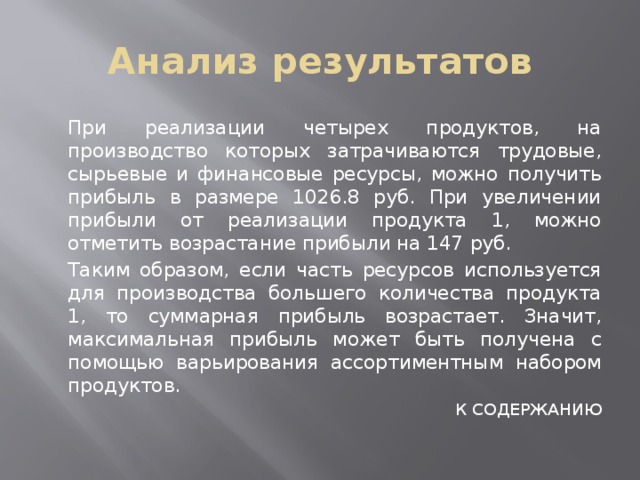 Анализ результатов

При реализации четырех продуктов, на производство которых затрачиваются трудовые, сырьевые и финансовые ресурсы, можно получить прибыль в размере 1026.8 руб. При увеличении прибыли от реализации продукта 1, можно отметить возрастание прибыли на 147 руб.

Таким образом, если часть ресурсов используется для производства большего количества продукта 1, то суммарная прибыль возрастает. Значит, максимальная прибыль может быть получена с помощью варьирования ассортиментным набором продуктов.

К СОДЕРЖАНИЮ